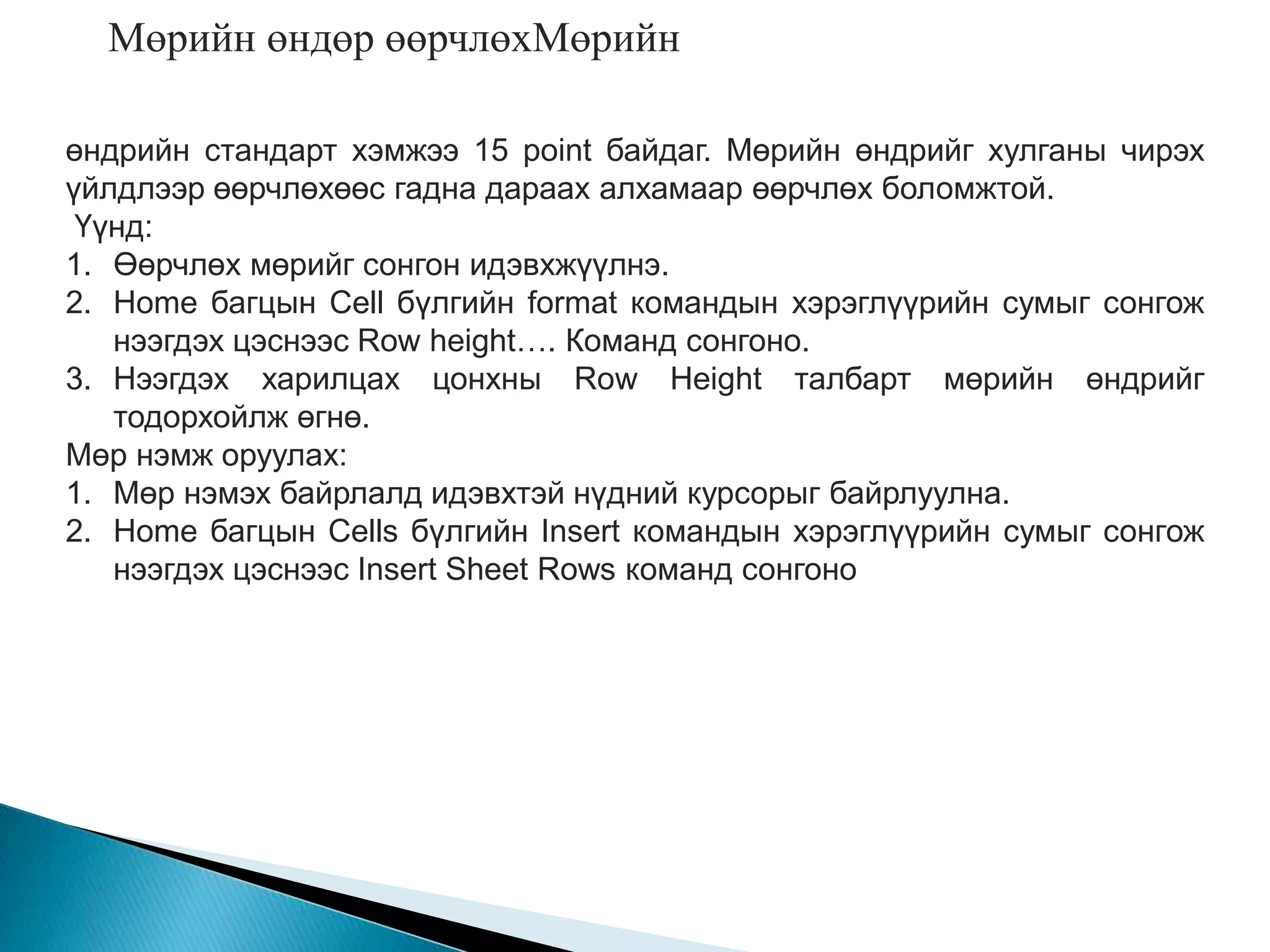 Мөрийн өндөр өөрчлөхМөрийн

өндрийн стандарт хэмжээ 15 point байдаг. Мөрийн өндрийг хулганы чирэх үйлдлээр өөрчлөхөөс гадна дараах алхамаар өөрчлөх боломжтой.
Үүнд:
1. Өөрчлөх мөрийг сонгон идэвхжүүлнэ.
2. Home багцын Cell бүлгийн format командын хэрэглүүрийн сумыг сонгож нээгдэх цэснээс Row height…. Команд сонгоно.
3. Нээгдэх харилцах цонхны Row Height талбарт мөрийн өндрийг тодорхойлж өгнө.
Мөр нэмж оруулах:
1. Мөр нэмэх байрлалд идэвхтэй нүдний курсорыг байрлуулна.
2. Home багцын Cells бүлгийн Insert командын хэрэглүүрийн сумыг сонгож нээгдэх цэснээс Insert Sheet Rows команд сонгоно